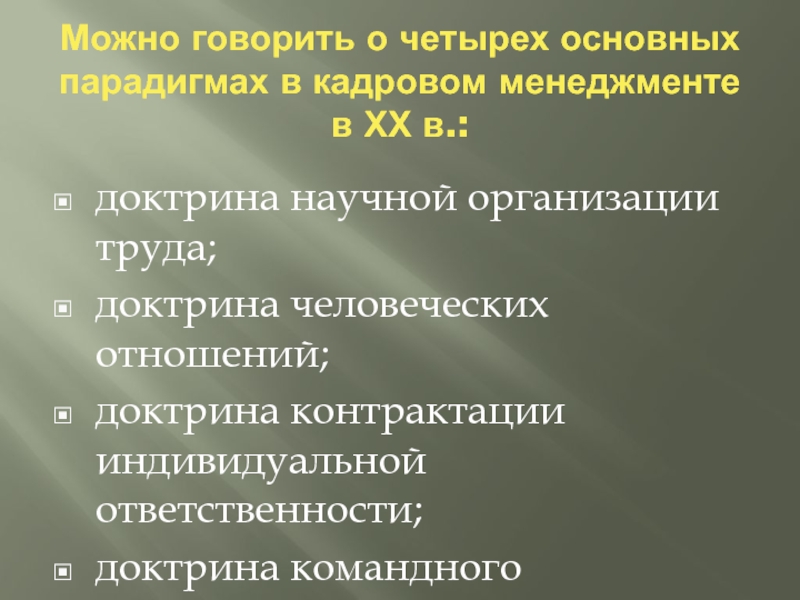 Можно говорить о четырех основных парадигмах в кадровом менеджменте в XX в.:

доктрина научной организации труда;

доктрина человеческих отношений;

доктрина контрактации индивидуальной ответственности;

доктрина командного